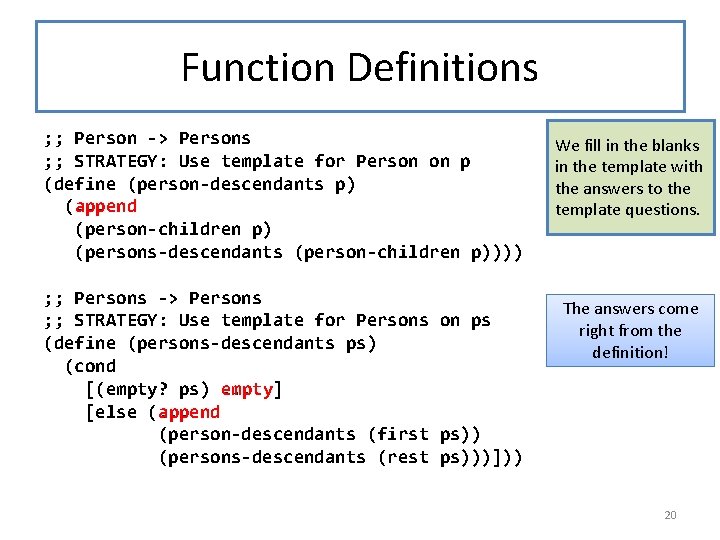 Function Definitions

;; Person -> Persons
;; STRATEGY: Use template for Person on p
(define (person-descendants p)
  (append
   (person-children p)
   (persons-descendants (person-children p))))

;; Persons -> Persons
;; STRATEGY: Use template for Persons on ps
(define (persons-descendants ps)
  (cond
    [(empty? ps) empty]
    [else (append
           (person-descendants (first ps))
           (persons-descendants (rest ps)))]))

We fill in the blanks in the template with the answers to the template questions.

The answers come right from the definition!

20